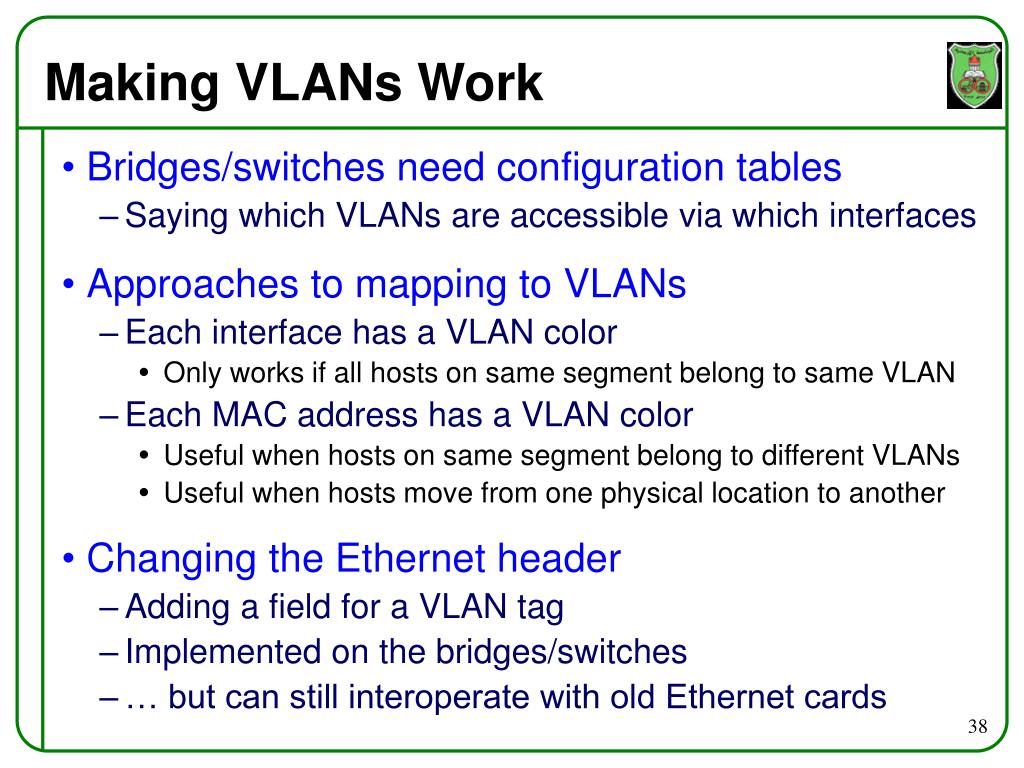 Making VLANs Work

• Bridges/switches need configuration tables
– Saying which VLANs are accessible via which interfaces

• Approaches to mapping to VLANs
– Each interface has a VLAN color
• Only works if all hosts on same segment belong to same VLAN
– Each MAC address has a VLAN color
• Useful when hosts on same segment belong to different VLANs
• Useful when hosts move from one physical location to another

• Changing the Ethernet header
– Adding a field for a VLAN tag
– Implemented on the bridges/switches
– … but can still interoperate with old Ethernet cards

38